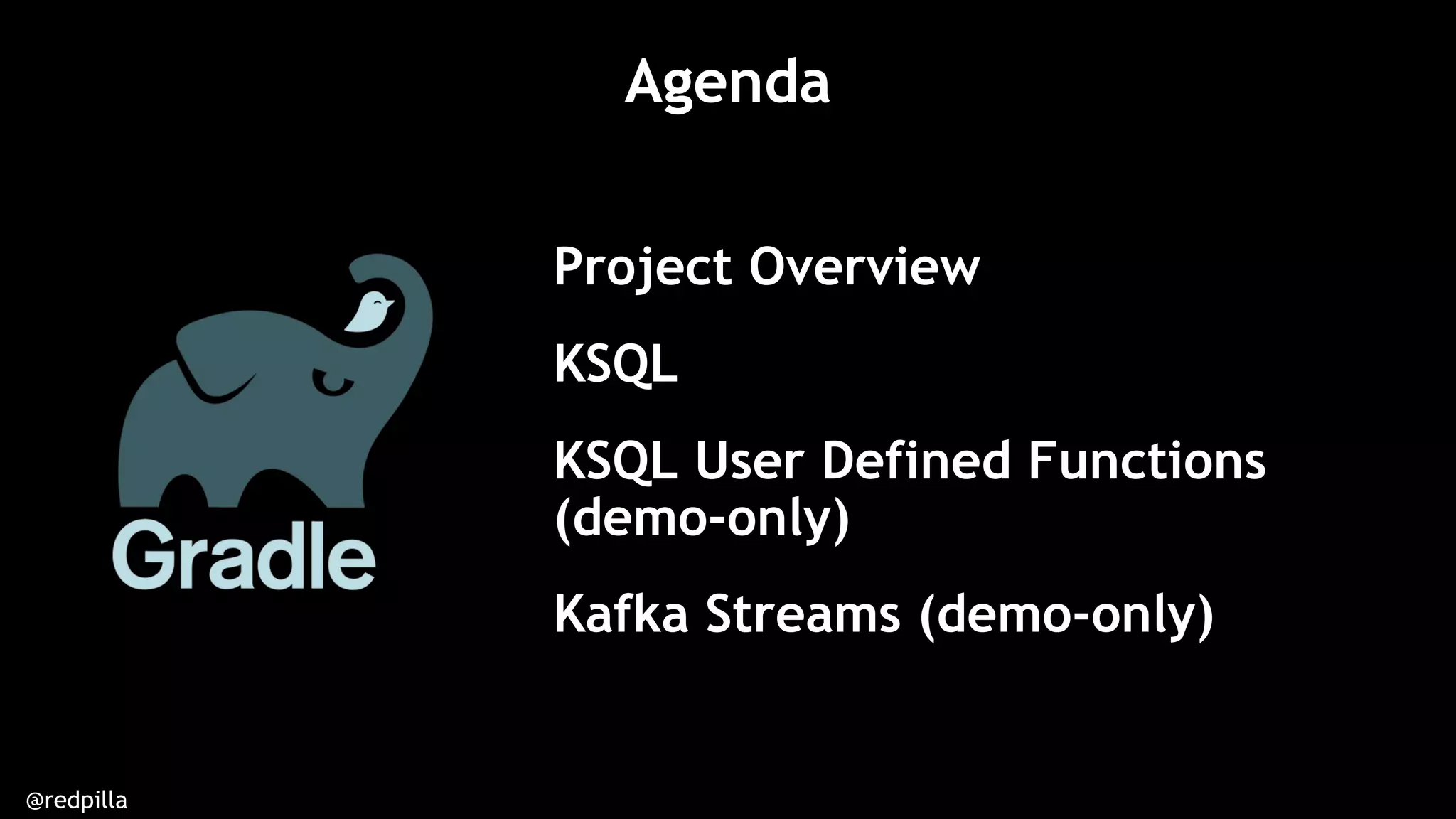 Agenda

Gradle

Project Overview

KSQL

KSQL User Defined Functions (demo-only)

Kafka Streams (demo-only)

@redpilla